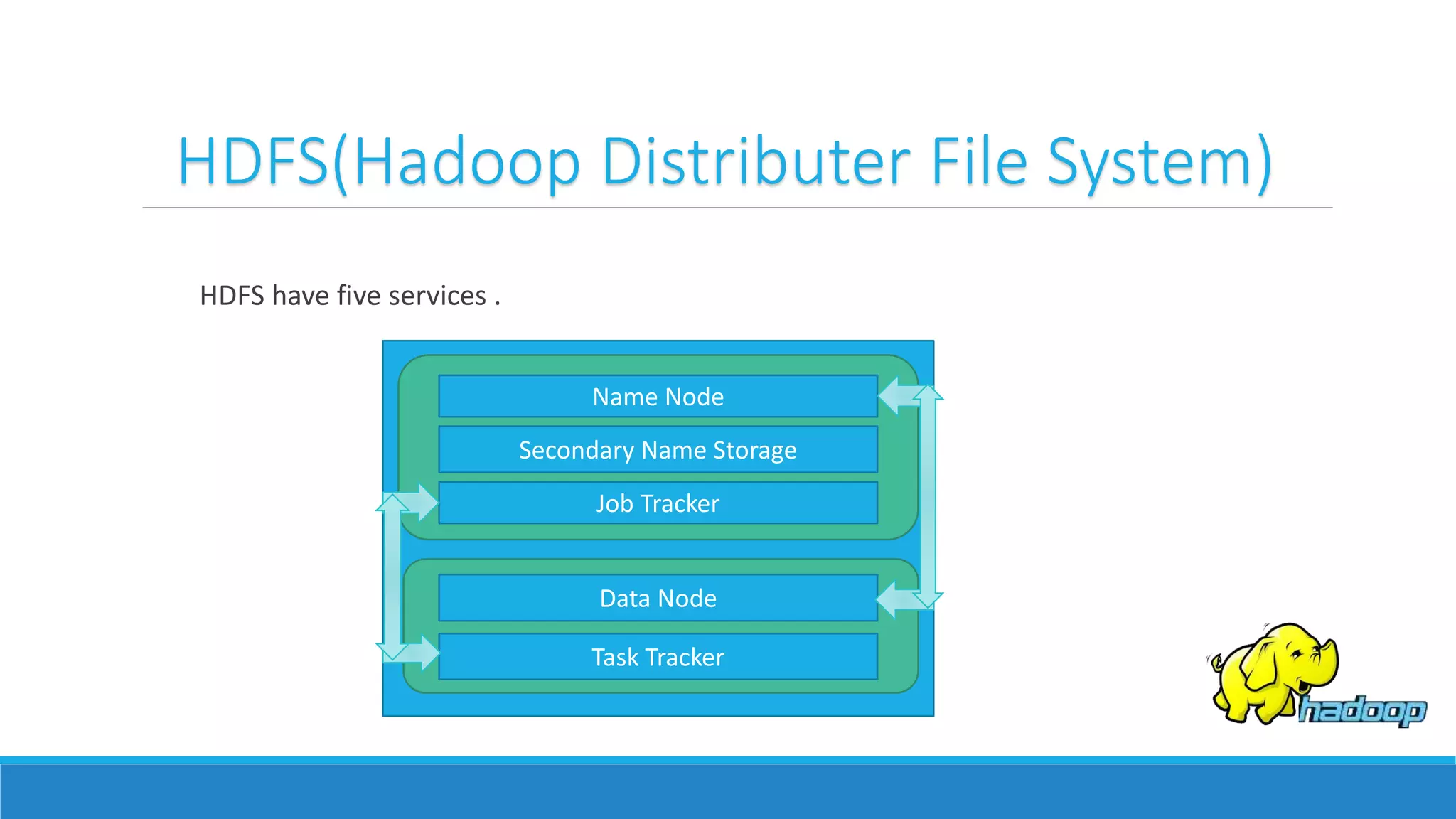 HDFS(Hadoop Distributer File System)

HDFS have five services .

Name Node

Secondary Name Storage

Job Tracker

Data Node

Task Tracker

hadoop